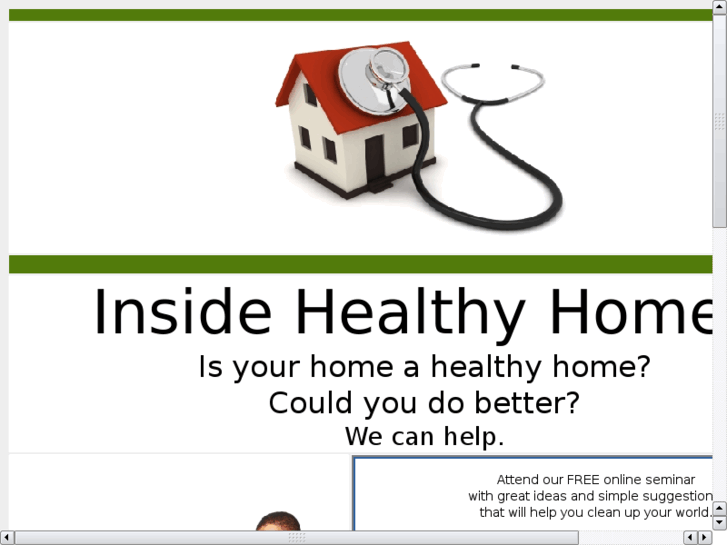 Inside Healthy Home

Is your home a healthy home?
Could you do better?
We can help.

Attend our FREE online seminar with great ideas and simple suggestion that will help you clean up your world.